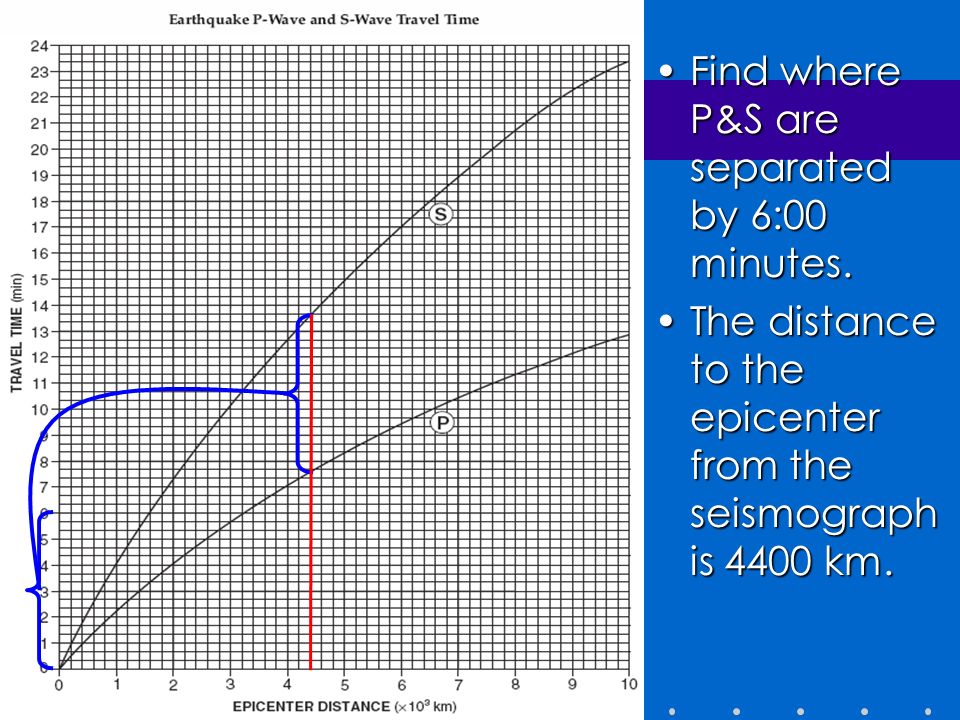 Earthquake P-Wave and S-Wave Travel Time

TRAVEL TIME (min)

24
23
22
21
20
19
18
17
16
15
14
13
12
11
10
9
8
7
6
5
4
3
2
1
0

S

P

0 1 2 3 4 5 6 7 8 9 10

EPICENTER DISTANCE ($\times 10^3$ km)

• Find where P&S are separated by 6:00 minutes.
• The distance to the epicenter from the seismograph is 4400 km.